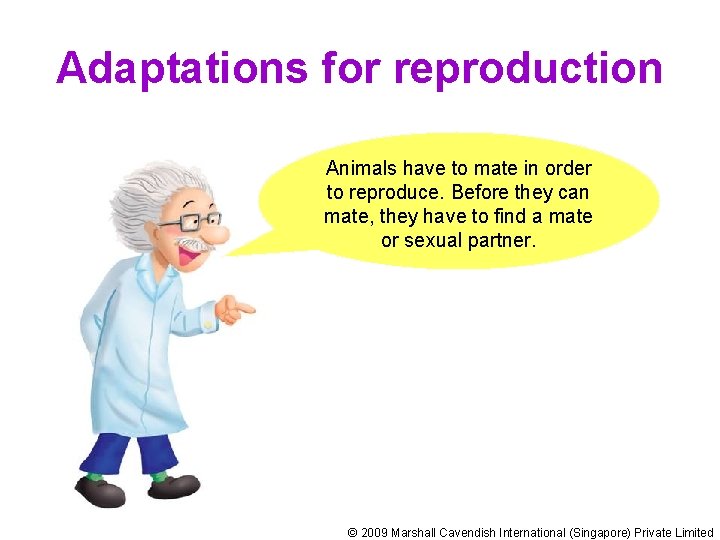 Adaptations for reproduction

Animals have to mate in order to reproduce. Before they can mate, they have to find a mate or sexual partner.

© 2009 Marshall Cavendish International (Singapore) Private Limited